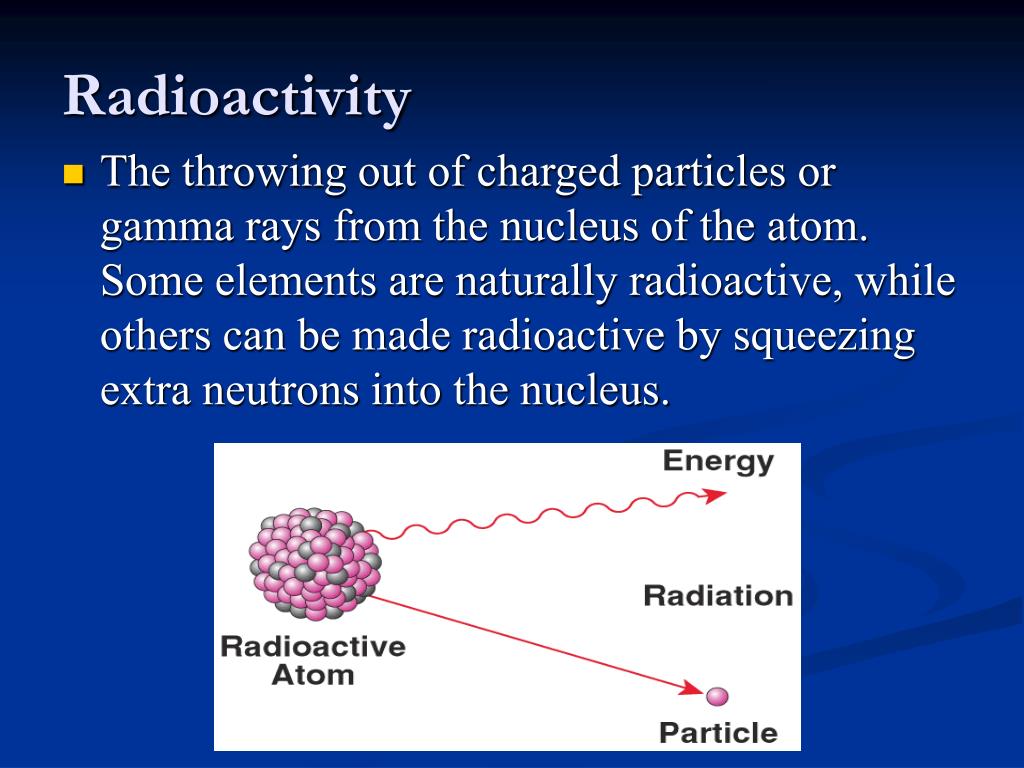 Radioactivity

The throwing out of charged particles or gamma rays from the nucleus of the atom. Some elements are naturally radioactive, while others can be made radioactive by squeezing extra neutrons into the nucleus.

Energy

Radiation

Radioactive Atom

Particle